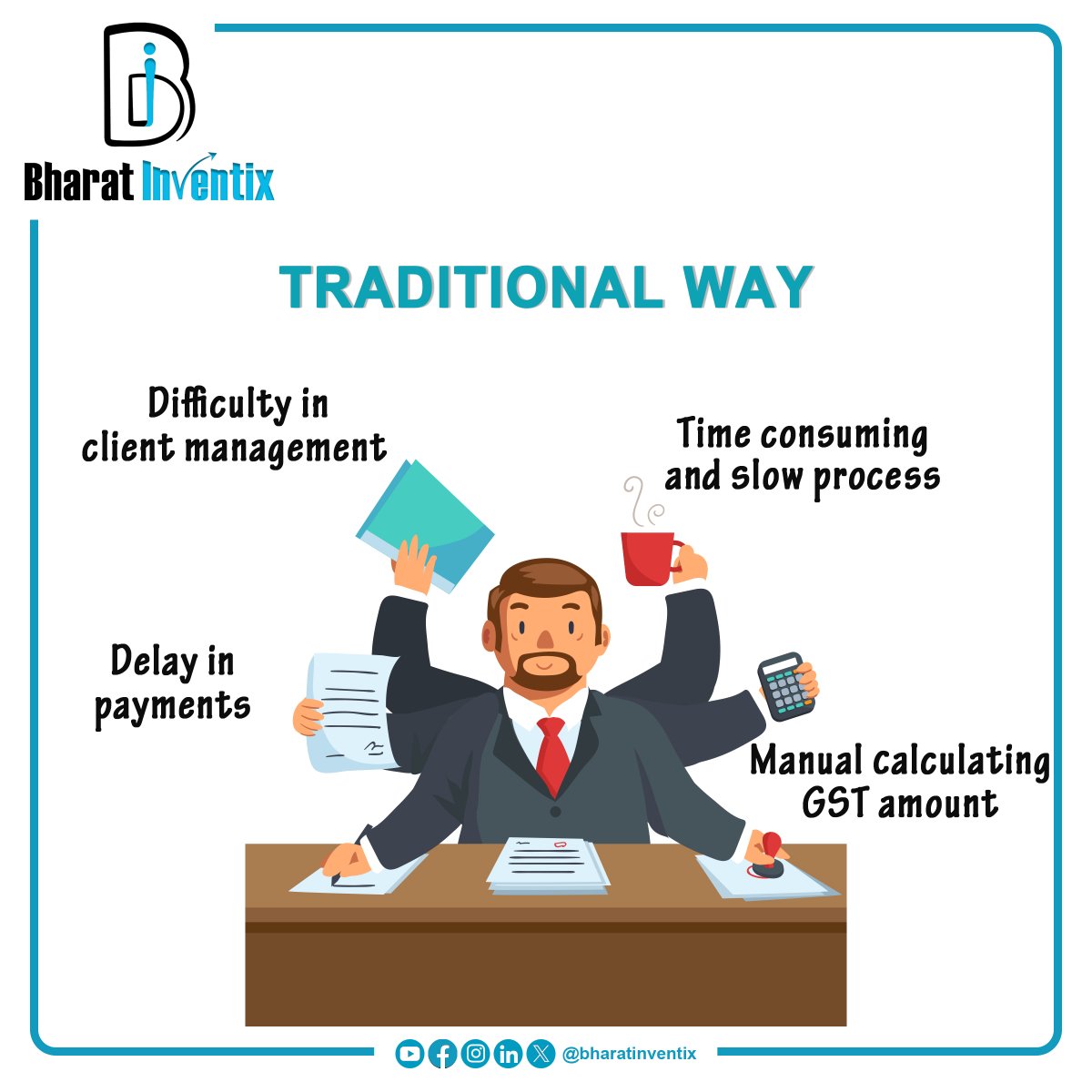 Bharat Inventix

TRADITIONAL WAY

Difficulty in client management

Time consuming and slow process

Delay in payments

Manual calculating GST amount

@bharatinventix